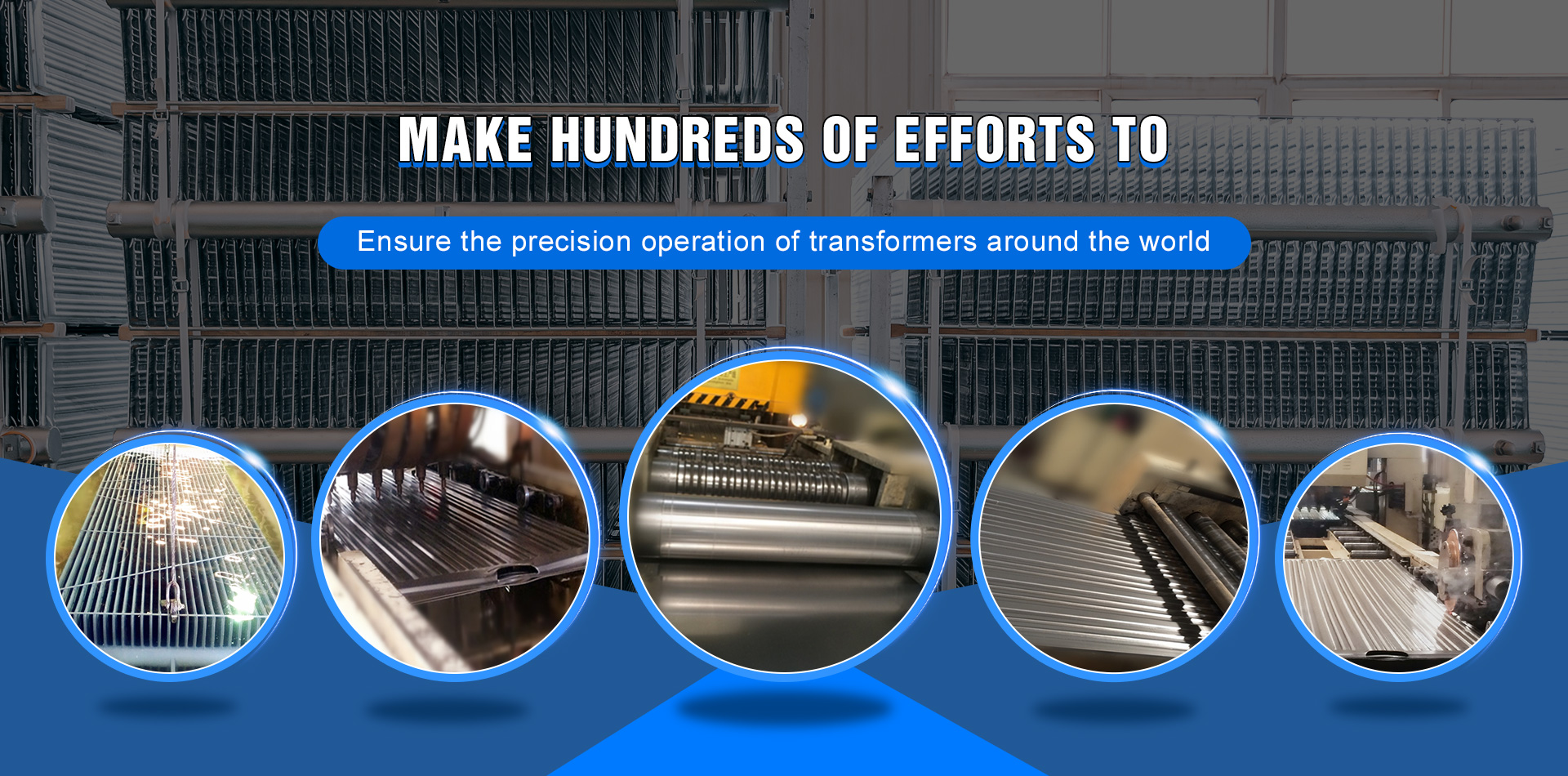 MAKE HUNDREDS OF EFFORTS TO

Ensure the precision operation of transformers around the world